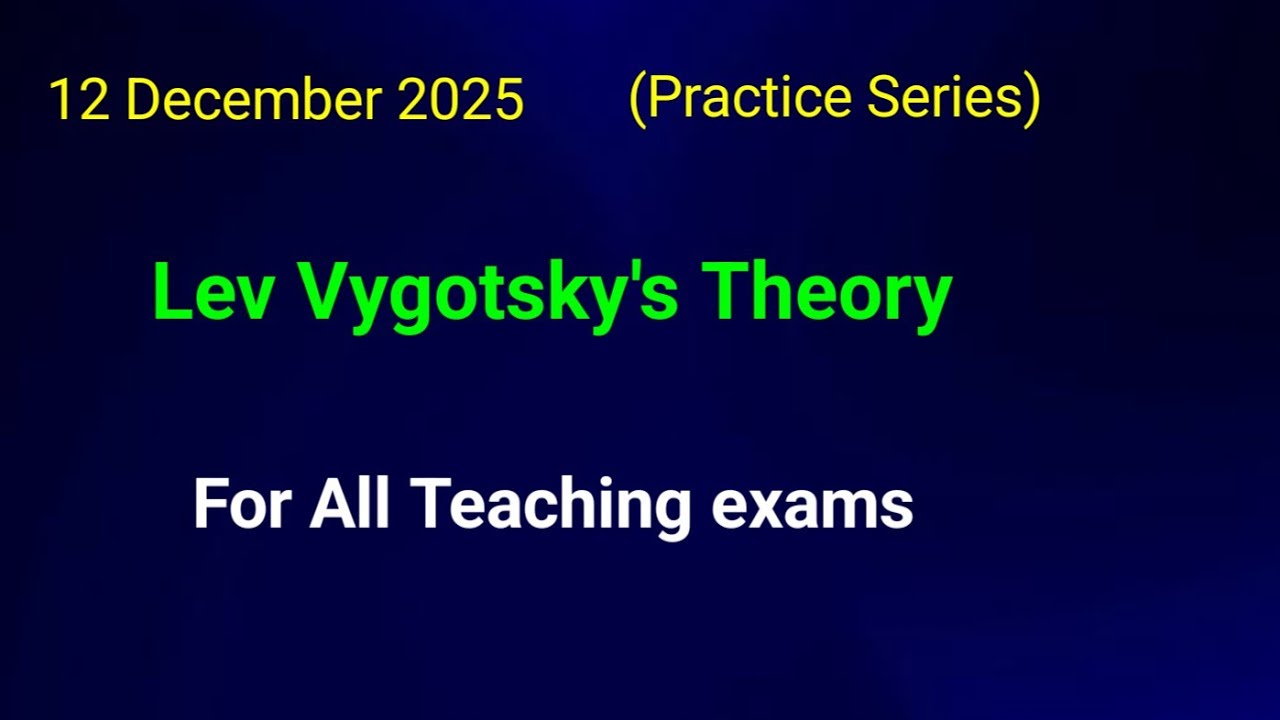 12 December 2025 (Practice Series)

Lev Vygotsky's Theory

For All Teaching exams